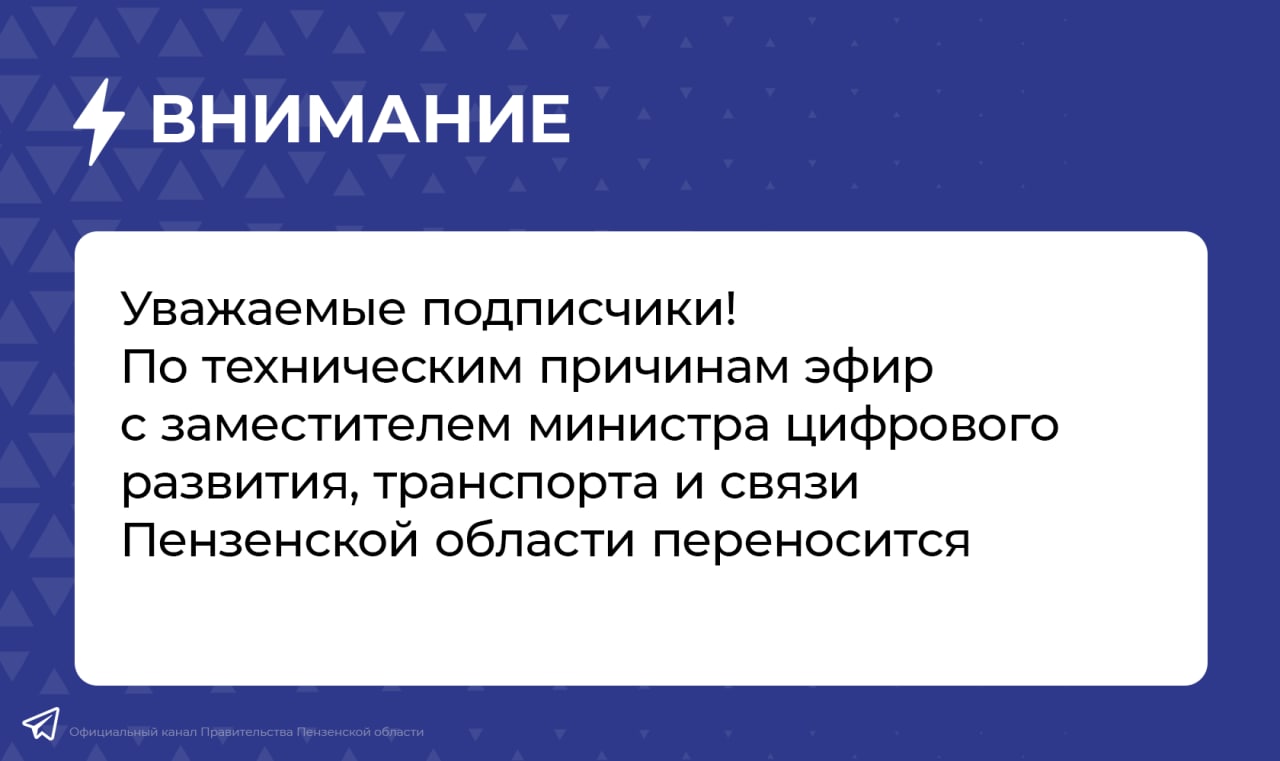 ВНИМАНИЕ

Уважаемые подписчики!
По техническим причинам эфир с заместителем министра цифрового развития, транспорта и связи Пензенской области переносится

Официальный канал Правительства Пензенской области